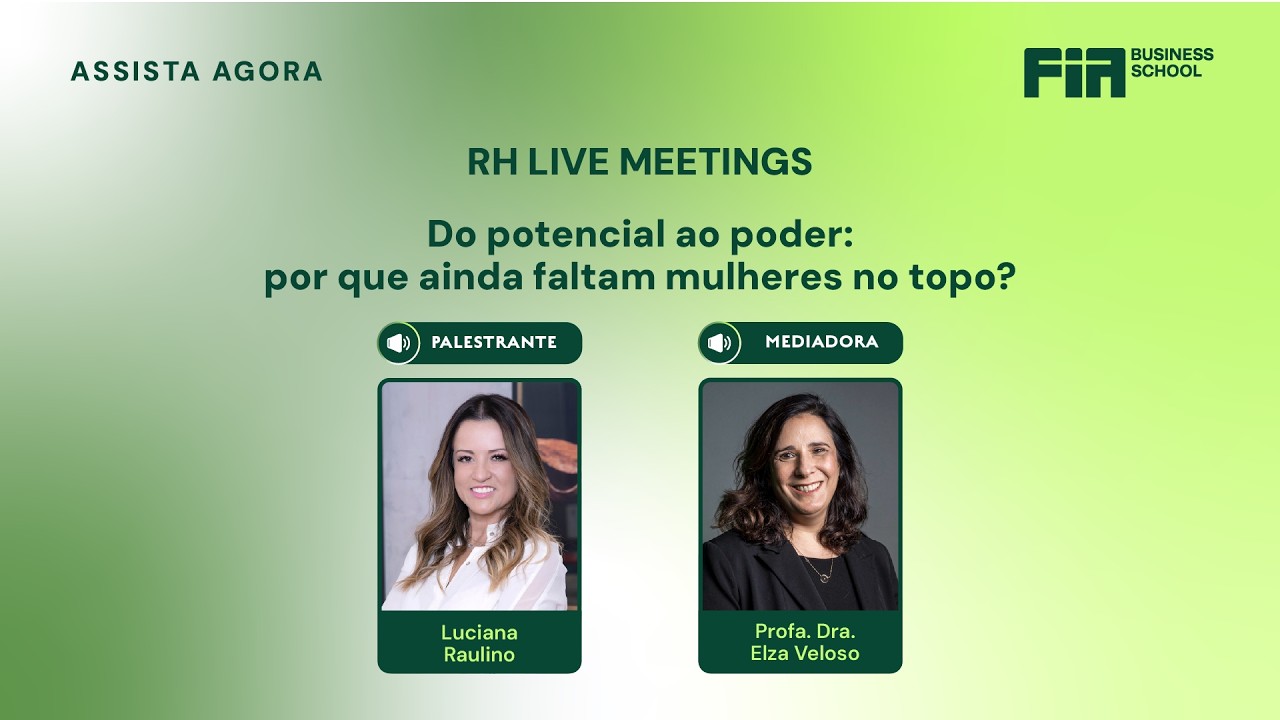 ASSISTA AGORA

FIA BUSINESS SCHOOL

RH LIVE MEETINGS

Do potencial ao poder: por que ainda faltam mulheres no topo?

PALESTRANTE

Luciana Raulino

MEDIADORA

Profa. Dra. Elza Veloso